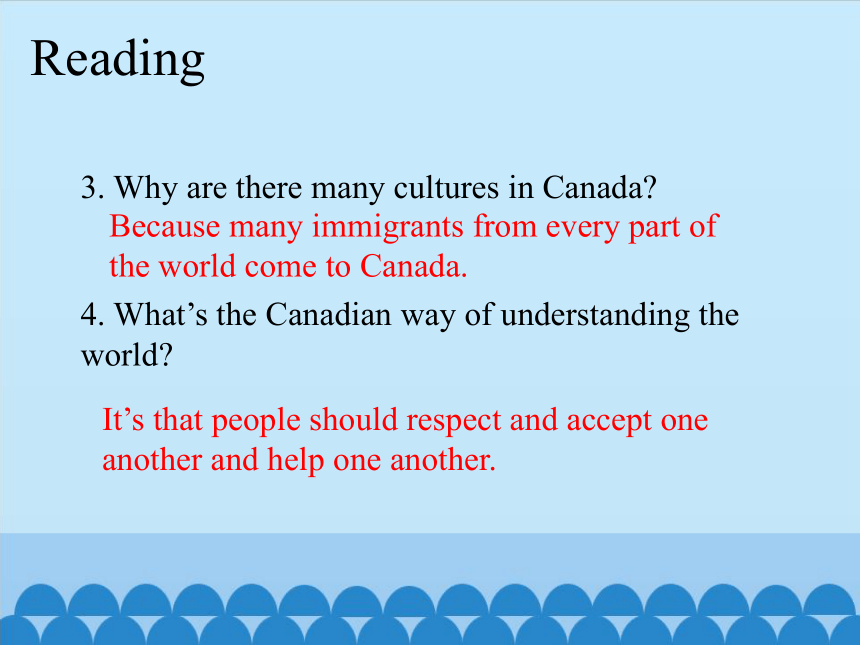 Reading

3. Why are there many cultures in Canada?
Because many immigrants from every part of the world come to Canada.

4. What’s the Canadian way of understanding the world?

It’s that people should respect and accept one another and help one another.